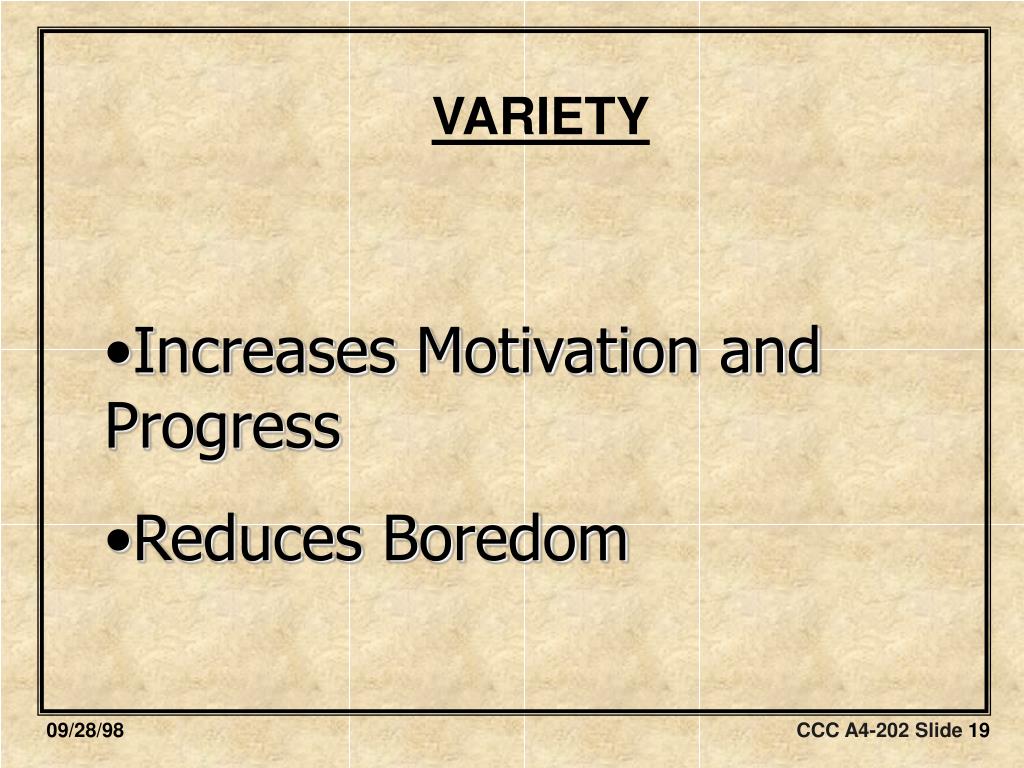 VARIETY

•Increases Motivation and Progress

•Reduces Boredom

09/28/98

CCC A4-202 Slide 19